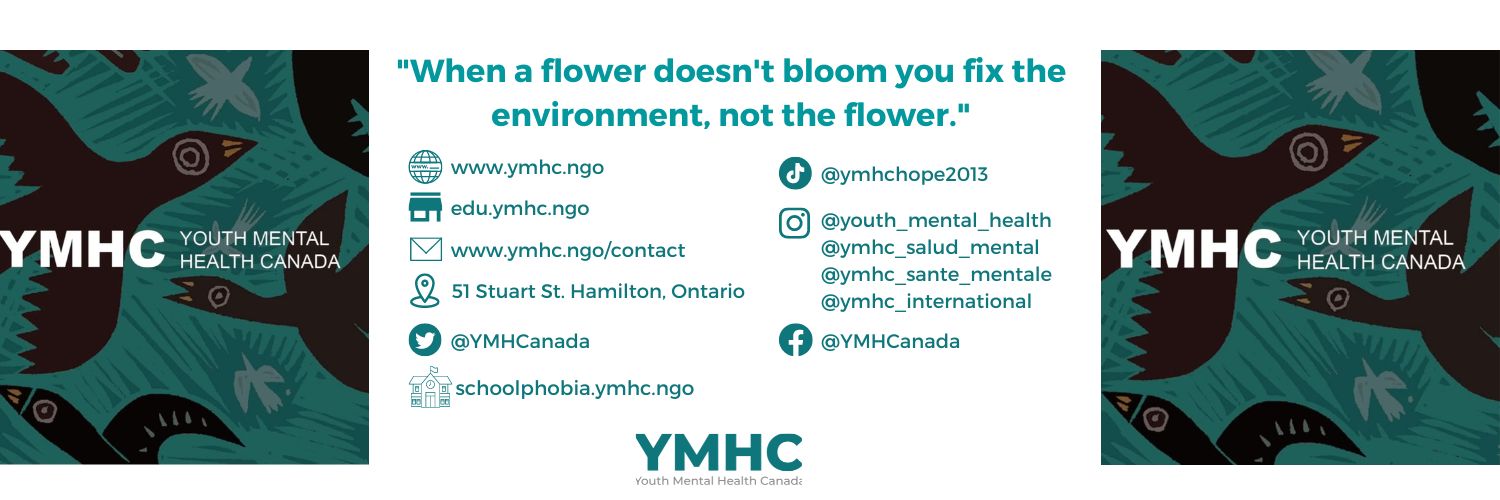 YMHC YOUTH MENTAL HEALTH CANADA

"When a flower doesn't bloom you fix the environment, not the flower."

www.ymhc.ngo
edu.ymhc.ngo
www.ymhc.ngo/contact
51 Stuart St. Hamilton, Ontario
@YMHCanada
schoolphobia.ymhc.ngo

@ymhchope2013
@youth_mental_health
@ymhc_salud_mental
@ymhc_sante_mentale
@ymhc_international
@YMHCanada

YMHC
Youth Mental Health Canada

YMHC YOUTH MENTAL HEALTH CANADA